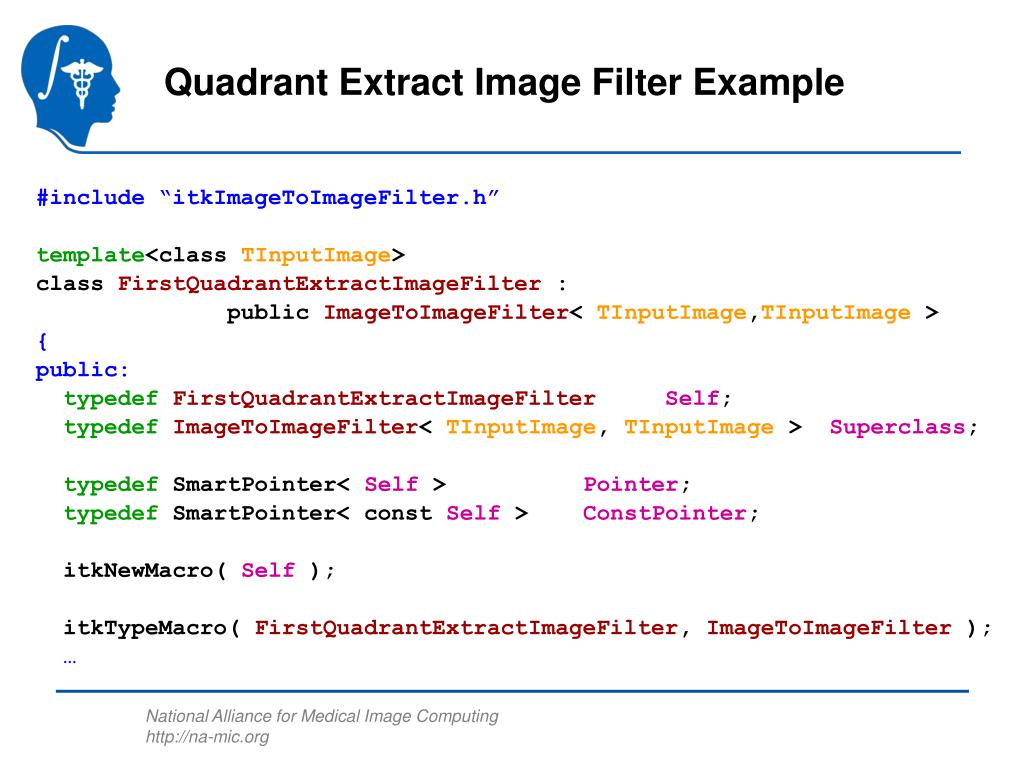 Quadrant Extract Image Filter Example

#include “itkImageToImageFilter.h”

template<class TInputImage>
class FirstQuadrantExtractImageFilter :
public ImageToImageFilter< TInputImage,TInputImage >
{
public:
typedef FirstQuadrantExtractImageFilter Self;
typedef ImageToImageFilter< TInputImage, TInputImage > Superclass;

typedef SmartPointer< Self > Pointer;
typedef SmartPointer< const Self > ConstPointer;

itkNewMacro( Self );

itkTypeMacro( FirstQuadrantExtractImageFilter, ImageToImageFilter );
…

National Alliance for Medical Image Computing
http://na-mic.org